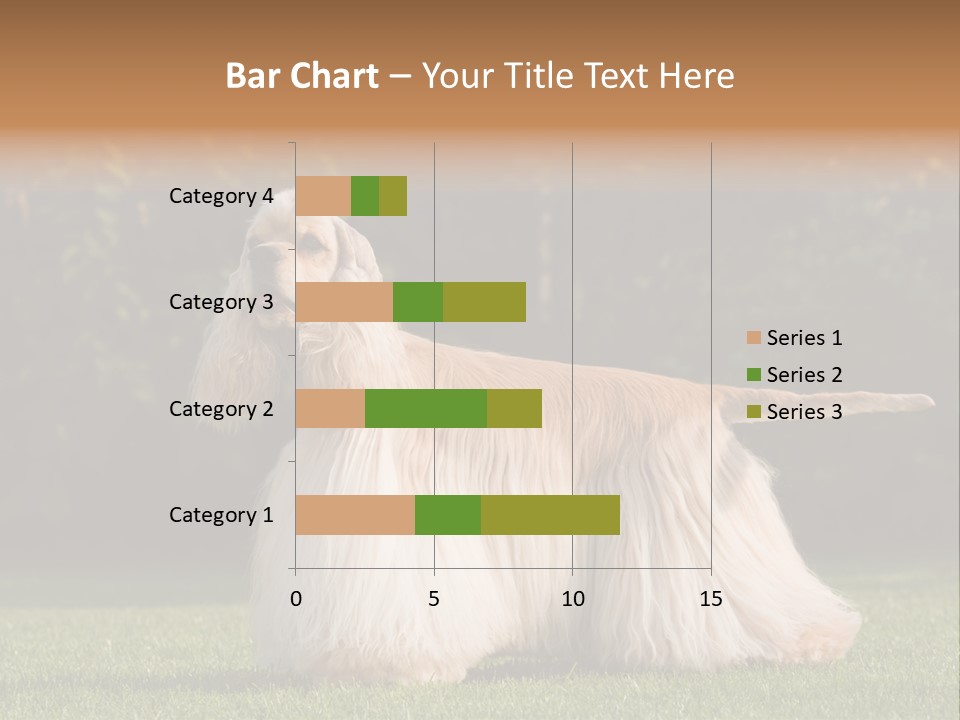 Bar Chart – Your Title Text Here

Category 4
Category 3
Category 2
Category 1

0
5
10
15

Series 1
Series 2
Series 3